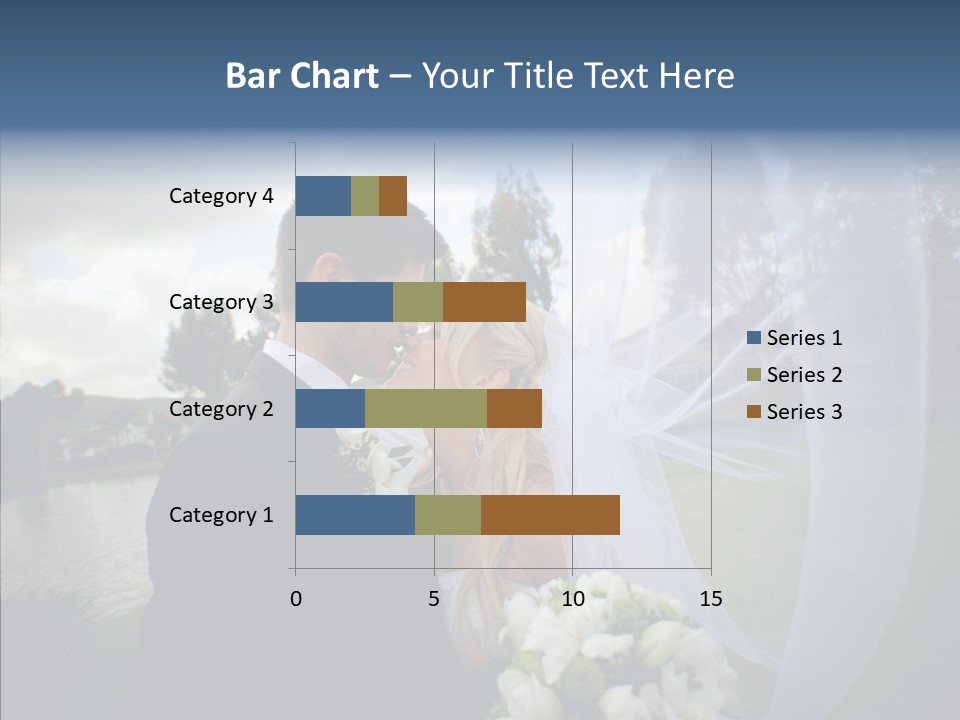 Bar Chart – Your Title Text Here

Category 4
Category 3
Category 2
Category 1

0
5
10
15

Series 1
Series 2
Series 3